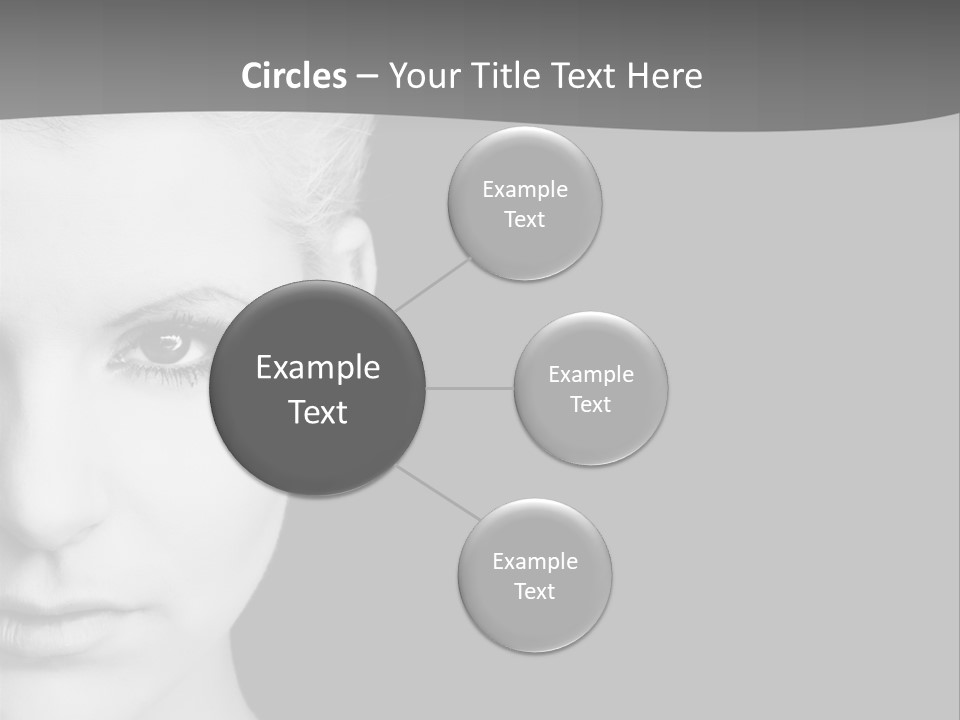 Circles – Your Title Text Here

Example Text

Example Text

Example Text

Example Text